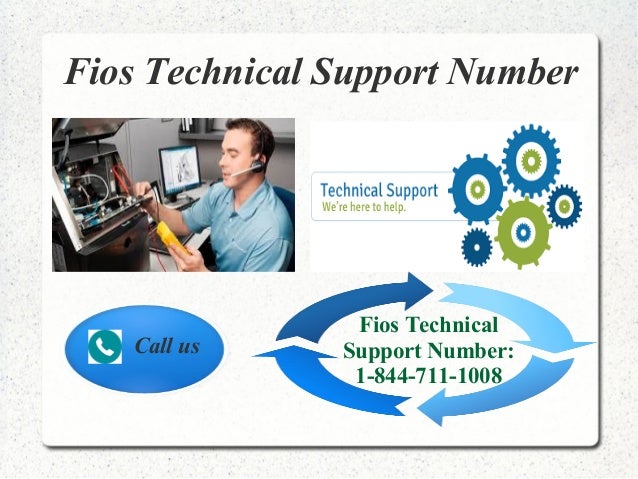 Fios Technical Support Number

Technical Support
We're here to help.

Call us

Fios Technical Support Number: 1-844-711-1008